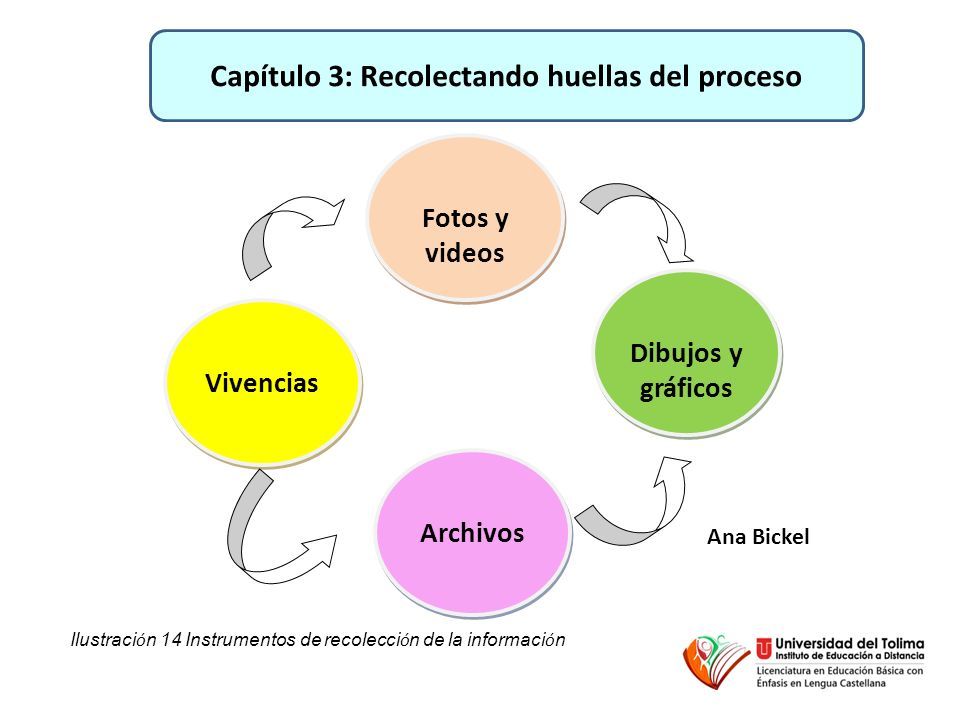 Capítulo 3: Recolectando huellas del proceso

Fotos y videos

Dibujos y gráficos

Archivos

Vivencias

Ana Bickel

Ilustración 14 Instrumentos de recolección de la información

Universidad del Tolima
Instituto de Educación a Distancia
Licenciatura en Educación Básica con Énfasis en Lengua Castellana